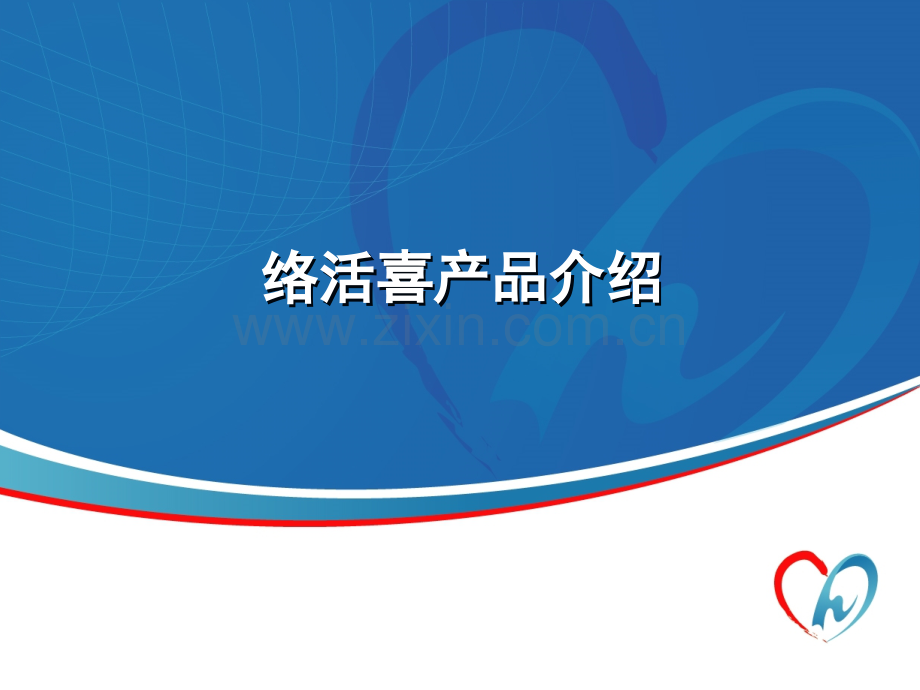 络活喜产品介绍

www.zixin.com.cn